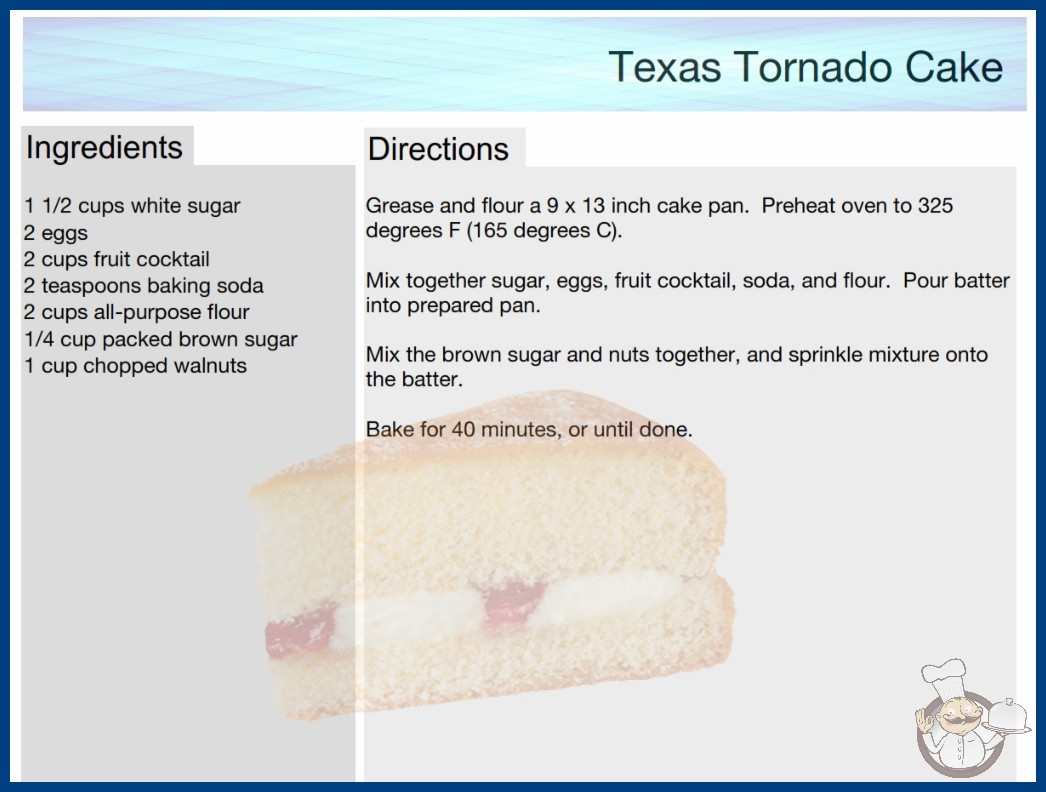 Texas Tornado Cake

Ingredients

1 1/2 cups white sugar
2 eggs
2 cups fruit cocktail
2 teaspoons baking soda
2 cups all-purpose flour
1/4 cup packed brown sugar
1 cup chopped walnuts

Directions

Grease and flour a 9 x 13 inch cake pan. Preheat oven to 325 degrees F (165 degrees C).

Mix together sugar, eggs, fruit cocktail, soda, and flour. Pour batter into prepared pan.

Mix the brown sugar and nuts together, and sprinkle mixture onto the batter.

Bake for 40 minutes, or until done.